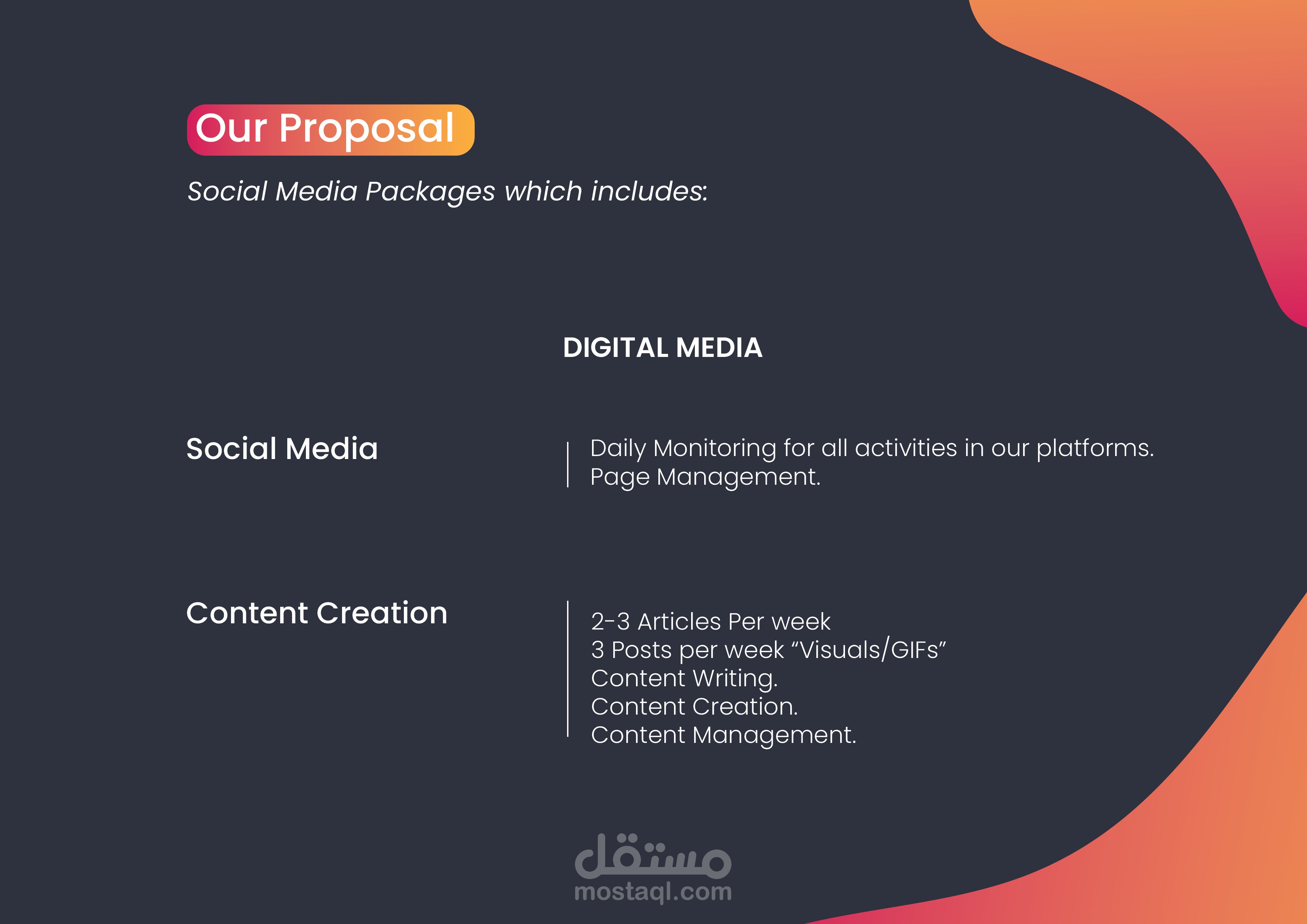 Our Proposal

Social Media Packages which includes:

DIGITAL MEDIA

Social Media

Daily Monitoring for all activities in our platforms.
Page Management.

Content Creation

2-3 Articles Per week
3 Posts per week “Visuals/GIFs”
Content Writing.
Content Creation.
Content Management.

مستقل
mostaql.com